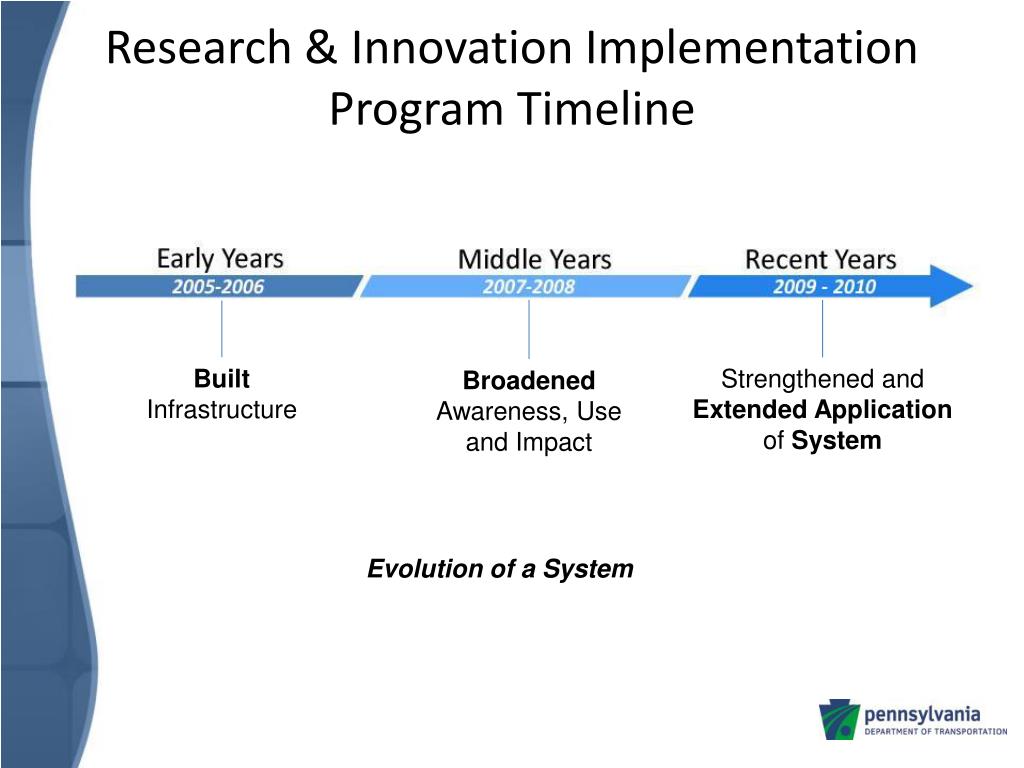 Research & Innovation Implementation Program Timeline

Early Years
2005-2006

Middle Years
2007-2008

Recent Years
2009 - 2010

Built Infrastructure

Broadened Awareness, Use and Impact

Strengthened and Extended Application of System

Evolution of a System

pennsylvania
DEPARTMENT OF TRANSPORTATION